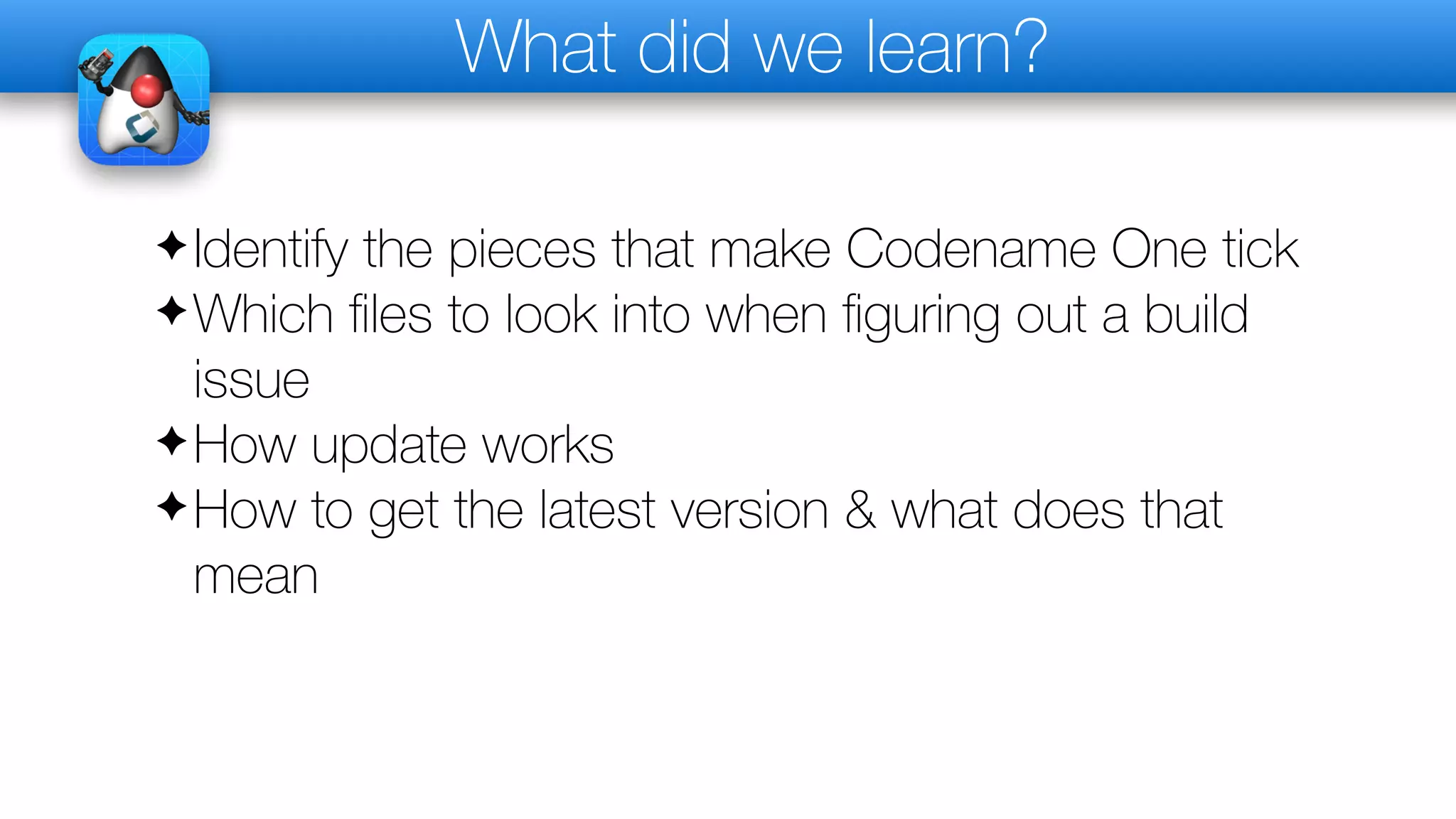 What did we learn?

✦ Identify the pieces that make Codename One tick

✦ Which files to look into when figuring out a build issue

✦ How update works

✦ How to get the latest version & what does that mean